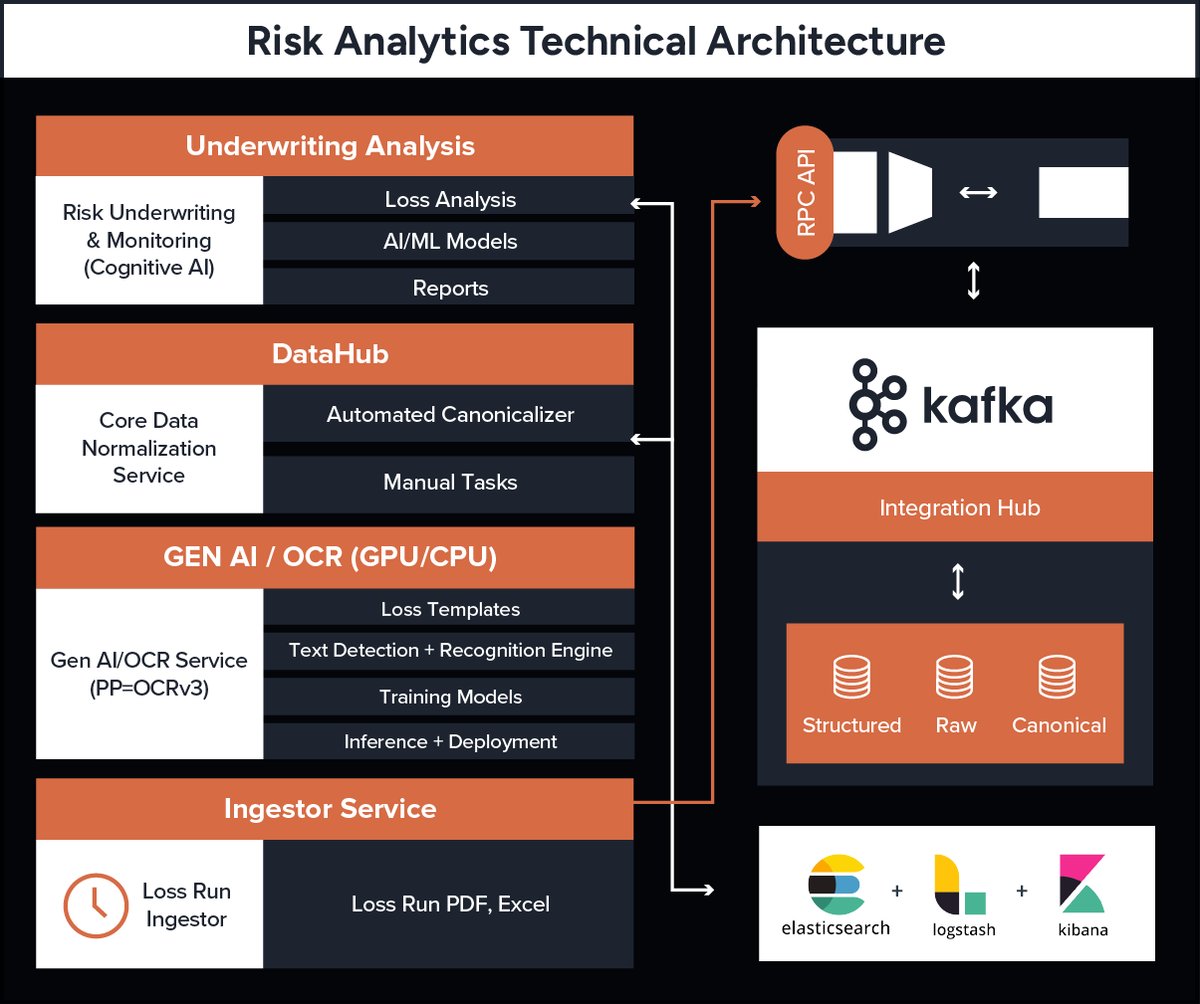 Risk Analytics Technical Architecture

Underwriting Analysis

Risk Underwriting & Monitoring (Cognitive AI)

Loss Analysis

AI/ML Models

Reports

DataHub

Core Data Normalization Service

Automated Canonicalizer

Manual Tasks

GEN AI / OCR (GPU/CPU)

Gen AI/OCR Service (PP=OCRv3)

Loss Templates

Text Detection + Recognition Engine

Training Models

Inference + Deployment

Ingestor Service

Loss Run Ingestor

Loss Run PDF, Excel

RPC API

kafka

Integration Hub

Structured

Raw

Canonical

elasticsearch + logstash + kibana